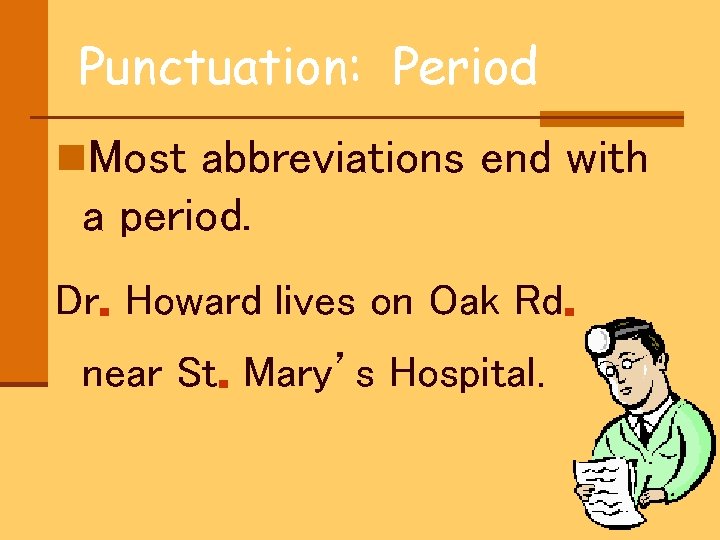 Punctuation: Period

Most abbreviations end with a period.

Dr. Howard lives on Oak Rd.

near St. Mary's Hospital.